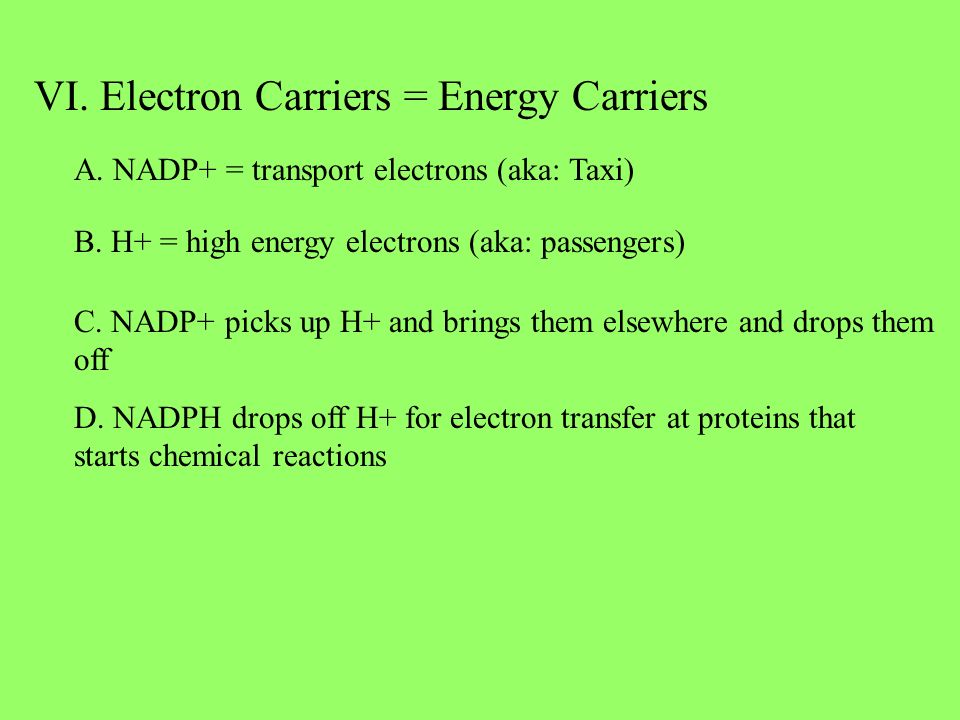 VI. Electron Carriers = Energy Carriers

A. NADP+ = transport electrons (aka: Taxi)

B. H+ = high energy electrons (aka: passengers)

C. NADP+ picks up H+ and brings them elsewhere and drops them off

D. NADPH drops off H+ for electron transfer at proteins that starts chemical reactions